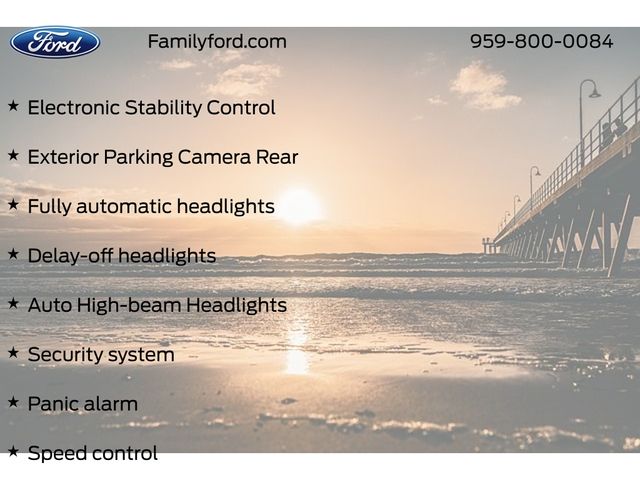 Ford

Familyford.com

959-800-0084

★ Electronic Stability Control

★ Exterior Parking Camera Rear

★ Fully automatic headlights

★ Delay-off headlights

★ Auto High-beam Headlights

★ Security system

★ Panic alarm

★ Speed control